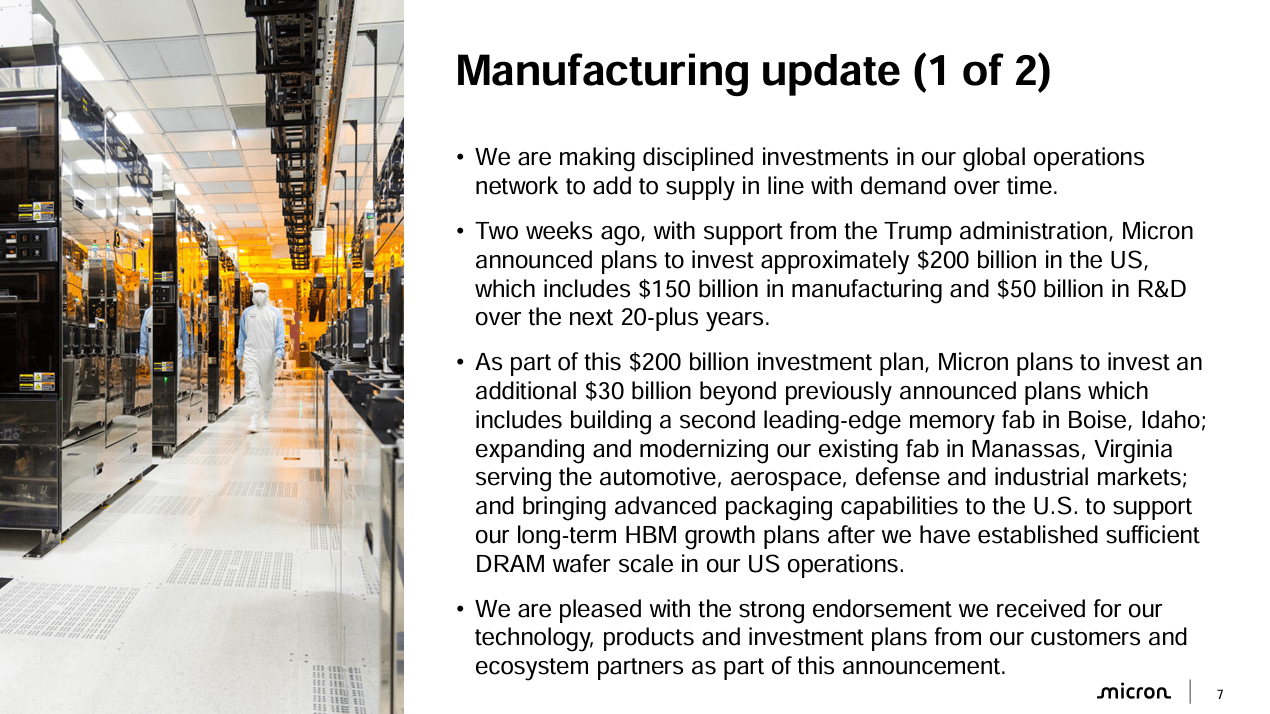 Manufacturing update (1 of 2)

• We are making disciplined investments in our global operations network to add to supply in line with demand over time.

• Two weeks ago, with support from the Trump administration, Micron announced plans to invest approximately \$200 billion in the US, which includes \$150 billion in manufacturing and \$50 billion in R&D over the next 20-plus years.

• As part of this \$200 billion investment plan, Micron plans to invest an additional \$30 billion beyond previously announced plans which includes building a second leading-edge memory fab in Boise, Idaho; expanding and modernizing our existing fab in Manassas, Virginia serving the automotive, aerospace, defense and industrial markets; and bringing advanced packaging capabilities to the U.S. to support our long-term HBM growth plans after we have established sufficient DRAM wafer scale in our US operations.

• We are pleased with the strong endorsement we received for our technology, products and investment plans from our customers and ecosystem partners as part of this announcement.

micron | 7